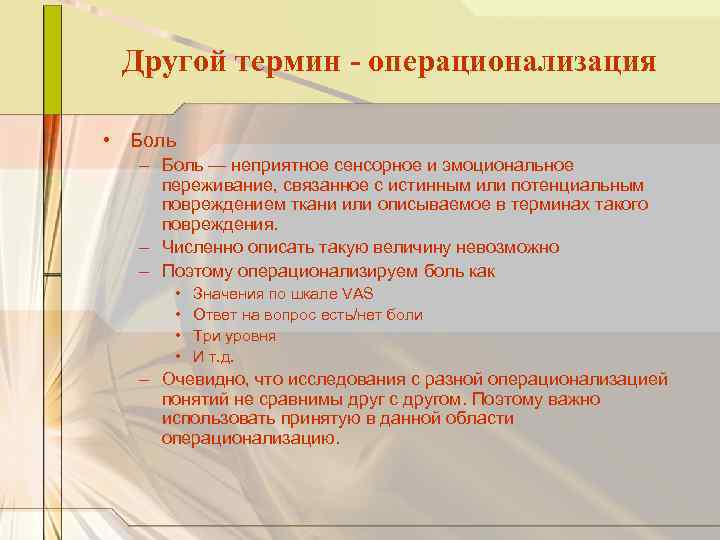 Другой термин - операционализация

• Боль
– Боль — неприятное сенсорное и эмоциональное переживание, связанное с истинным или потенциальным повреждением ткани или описываемое в терминах такого повреждения.
– Численно описать такую величину невозможно
– Поэтому операционализируем боль как
• Значения по шкале VAS
• Ответ на вопрос есть/нет боли
• Три уровня
• И т.д.
– Очевидно, что исследования с разной операционализацией понятий не сравнимы друг с другом. Поэтому важно использовать принятую в данной области операционализацию.